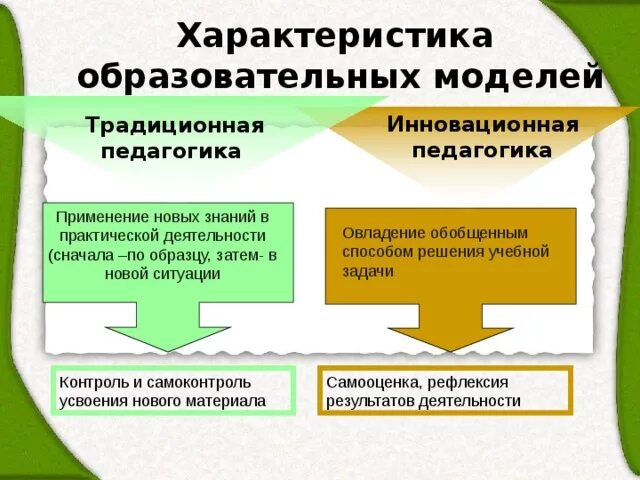 Характеристика образовательных моделей

Традиционная педагогика

Применение новых знаний в практической деятельности (сначала –по образцу, затем- в новой ситуации

Контроль и самоконтроль усвоения нового материала

Инновационная педагогика

Овладение обобщенным способом решения учебной задачи

Самооценка, рефлексия результатов деятельности